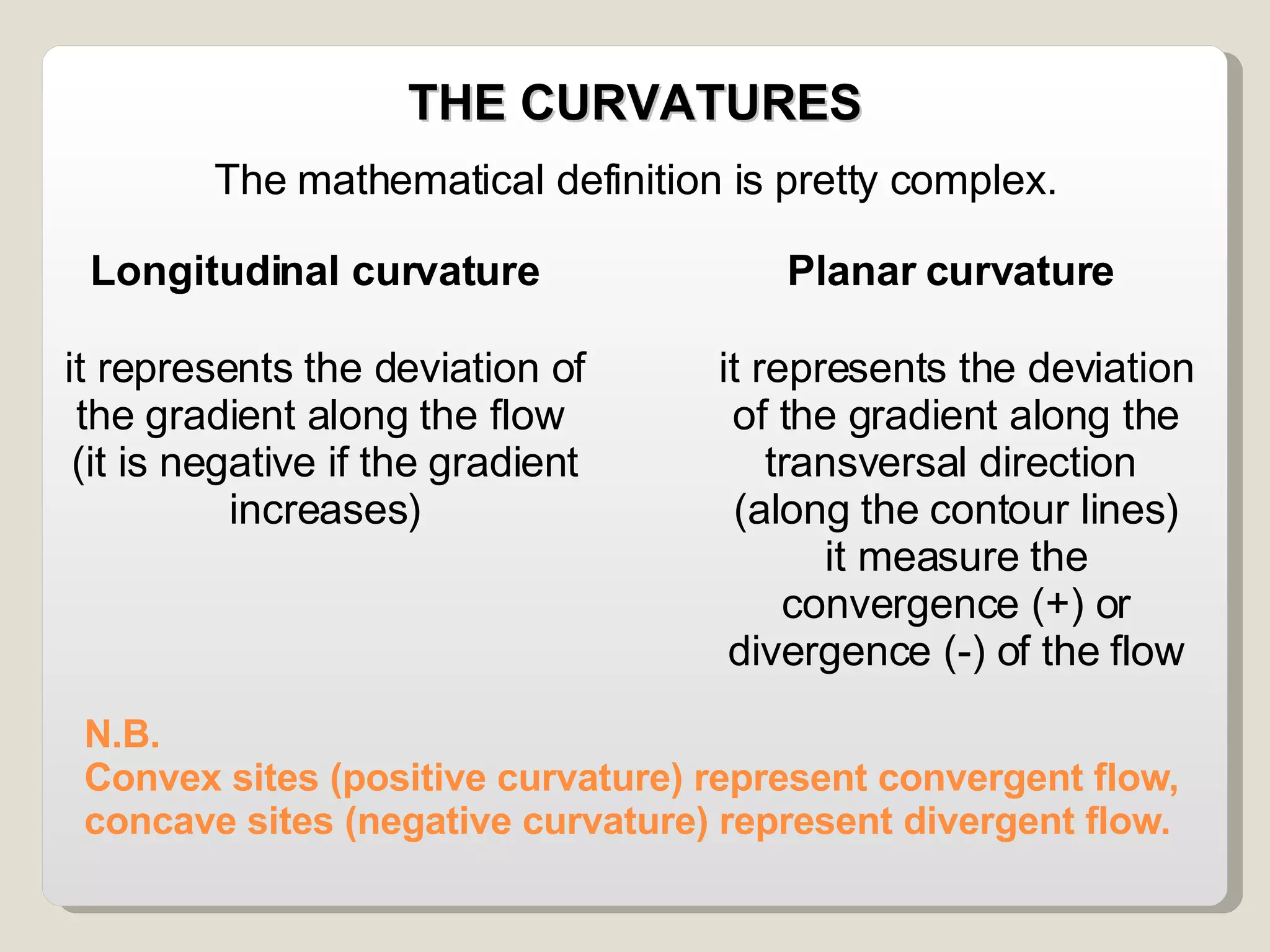 THE CURVATURES

The mathematical definition is pretty complex.

Longitudinal curvature

it represents the deviation of the gradient along the flow (it is negative if the gradient increases)

Planar curvature

it represents the deviation of the gradient along the transversal direction (along the contour lines) it measure the convergence (+) or divergence (-) of the flow

N.B.
Convex sites (positive curvature) represent convergent flow, concave sites (negative curvature) represent divergent flow.